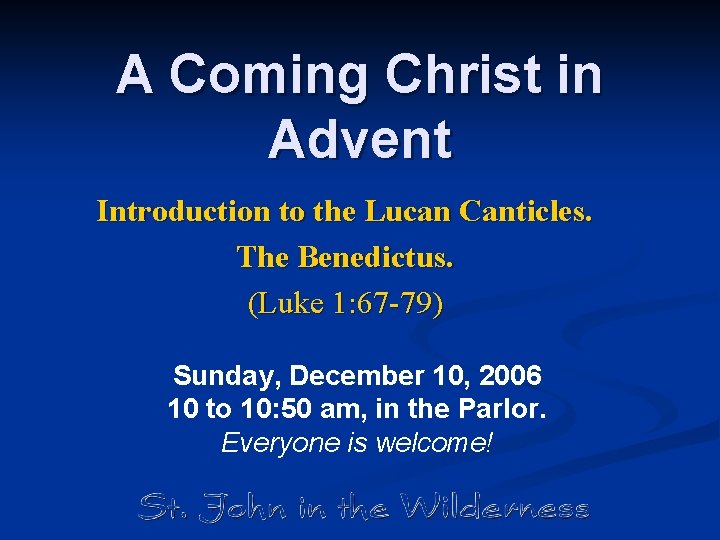 A Coming Christ in Advent

Introduction to the Lucan Canticles.

The Benedictus.

(Luke 1:67-79)

Sunday, December 10, 2006
10 to 10:50 am, in the Parlor.
Everyone is welcome!

St. John in the Wilderness